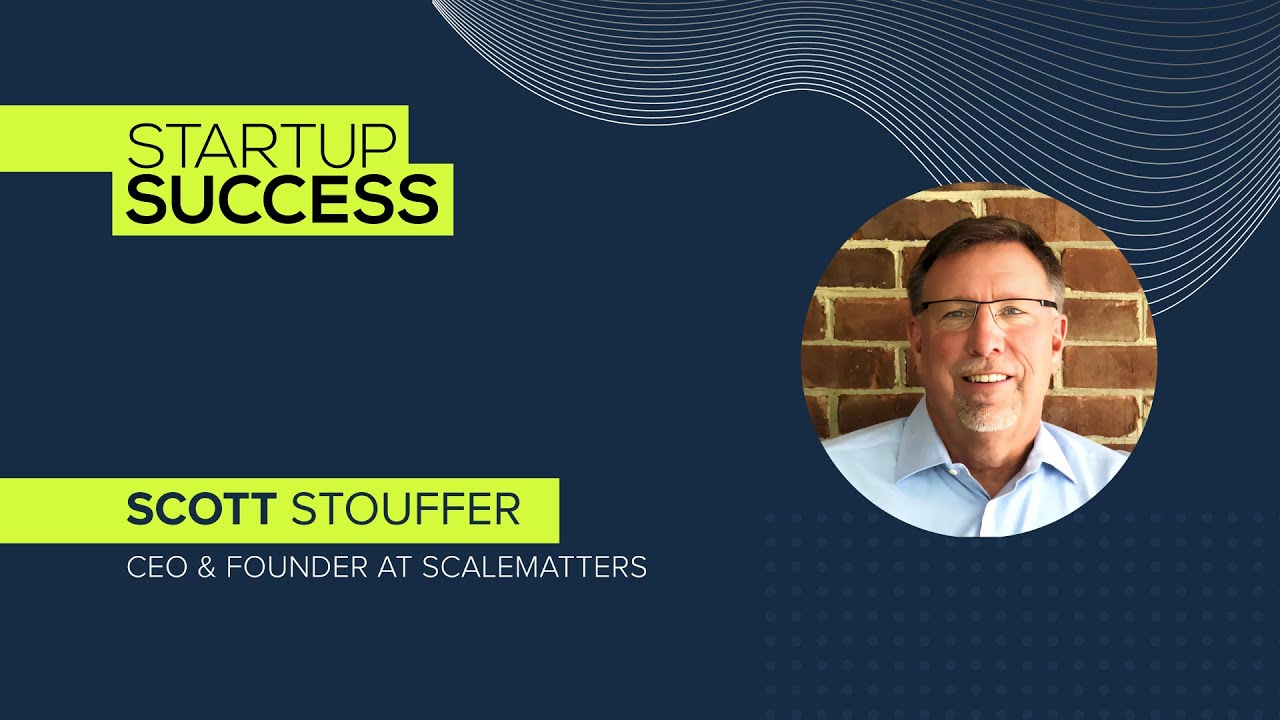 STARTUP
SUCCESS

SCOTT STOUFFER
CEO & FOUNDER AT SCALEMATTERS